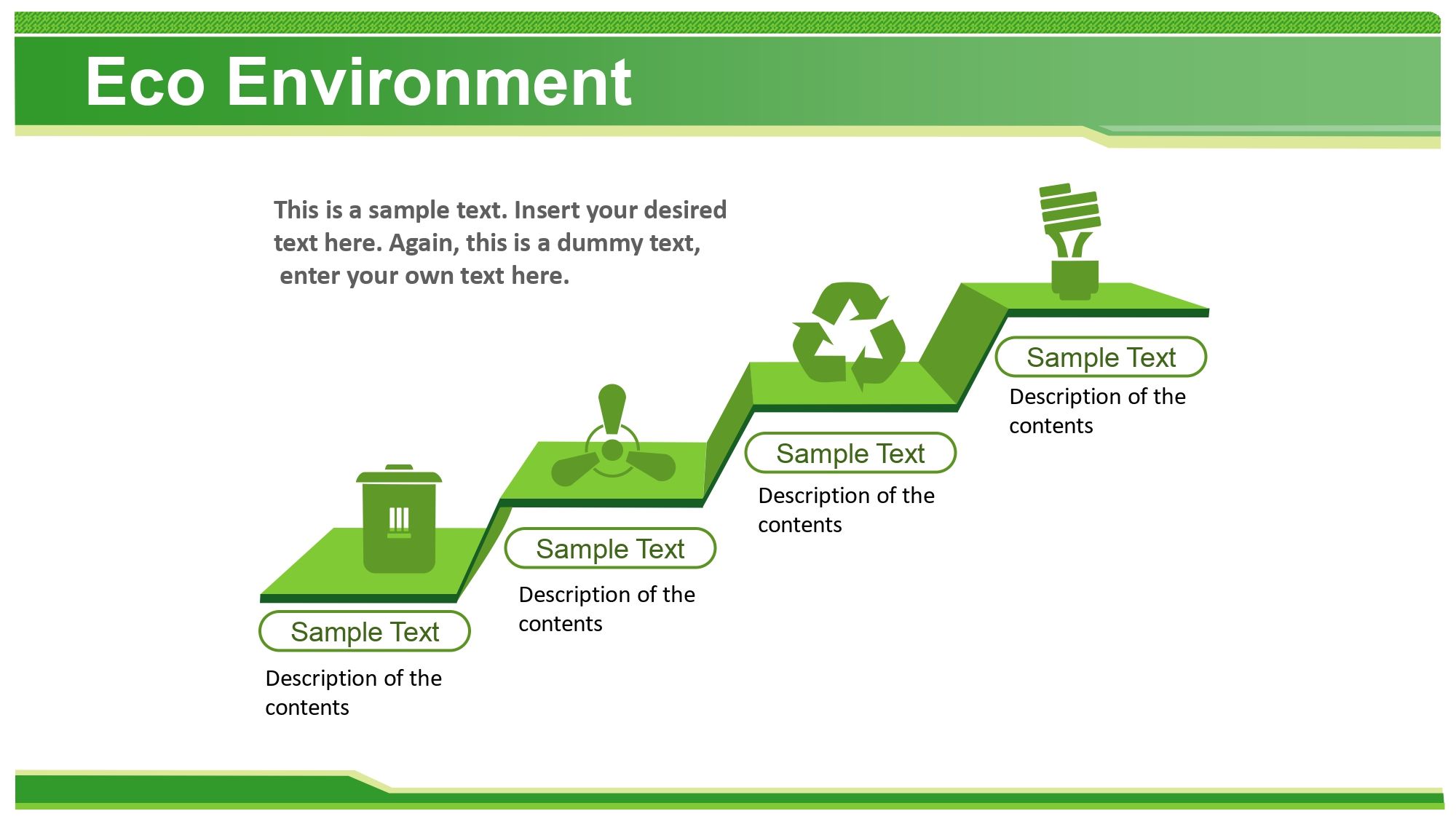 Eco Environment

This is a sample text. Insert your desired text here. Again, this is a dummy text, enter your own text here.

Sample Text

Description of the contents

Sample Text

Description of the contents

Sample Text

Description of the contents

Sample Text

Description of the contents